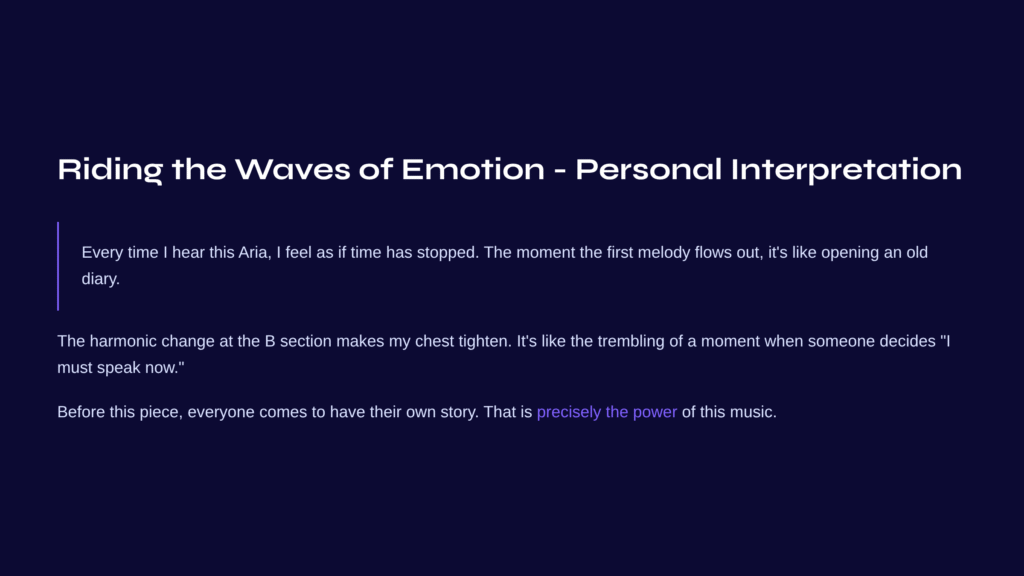 Riding the Waves of Emotion - Personal Interpretation

Every time I hear this Aria, I feel as if time has stopped. The moment the first melody flows out, it's like opening an old diary.

The harmonic change at the B section makes my chest tighten. It's like the trembling of a moment when someone decides "I must speak now."

Before this piece, everyone comes to have their own story. That is precisely the power of this music.